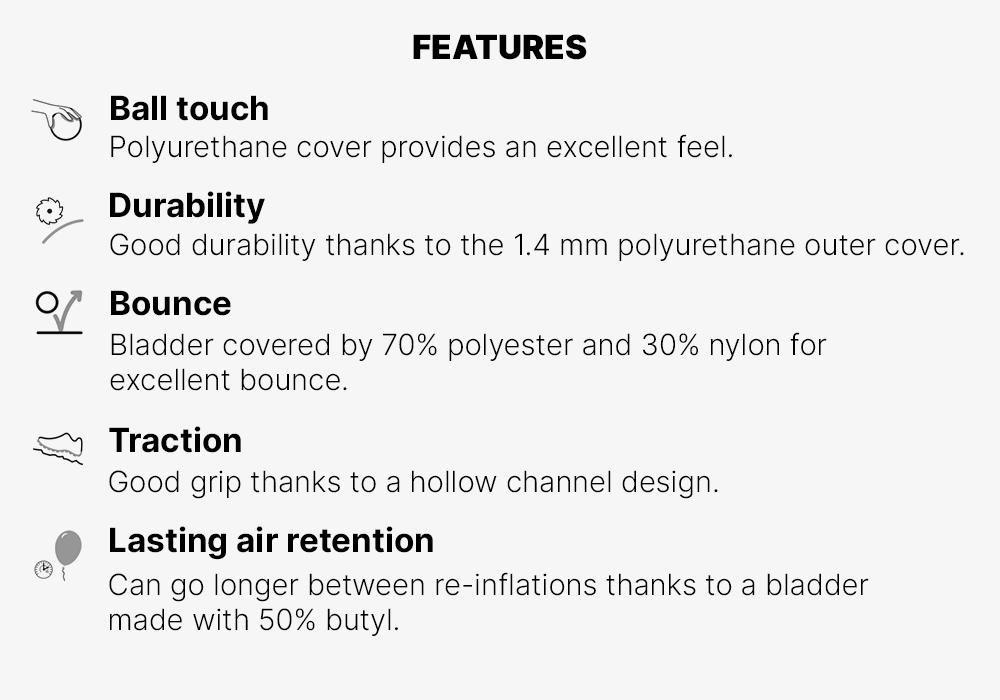 FEATURES

Ball touch
Polyurethane cover provides an excellent feel.

Durability
Good durability thanks to the 1.4 mm polyurethane outer cover.

Bounce
Bladder covered by 70% polyester and 30% nylon for excellent bounce.

Traction
Good grip thanks to a hollow channel design.

Lasting air retention
Can go longer between re-inflations thanks to a bladder made with 50% butyl.